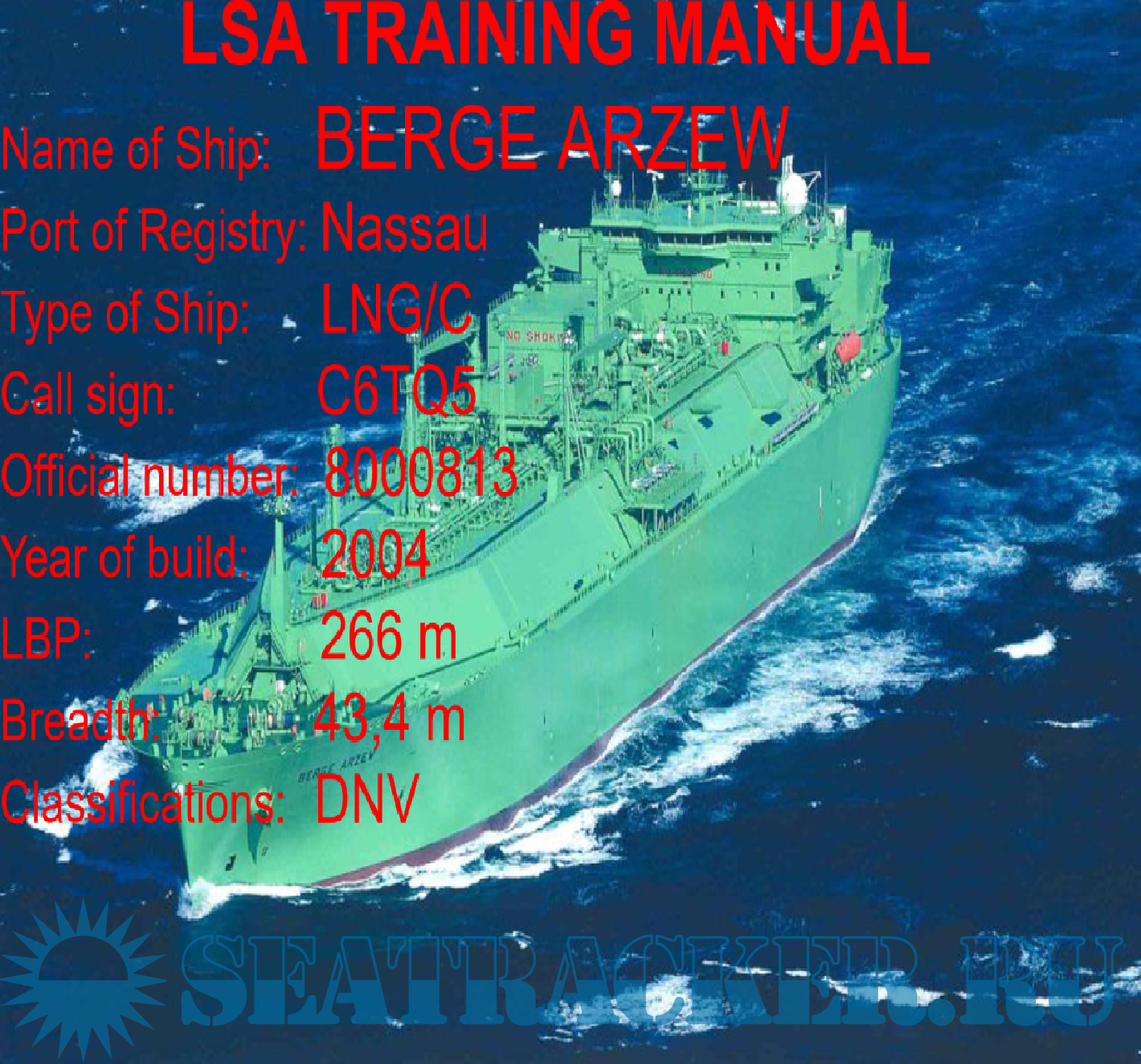 LSA TRAINING MANUAL

Name of Ship: BERGE ARZEW
Port of Registry: Nassau
Type of Ship: LNG/C
Call sign: C6TQ5
Official number: 8000813
Year of build: 2004
LBP: 266 m
Breadth: 43,4 m
Classifications: DNV

NO SMOKING

BERGE ARZEW

SEATRACKER.RU